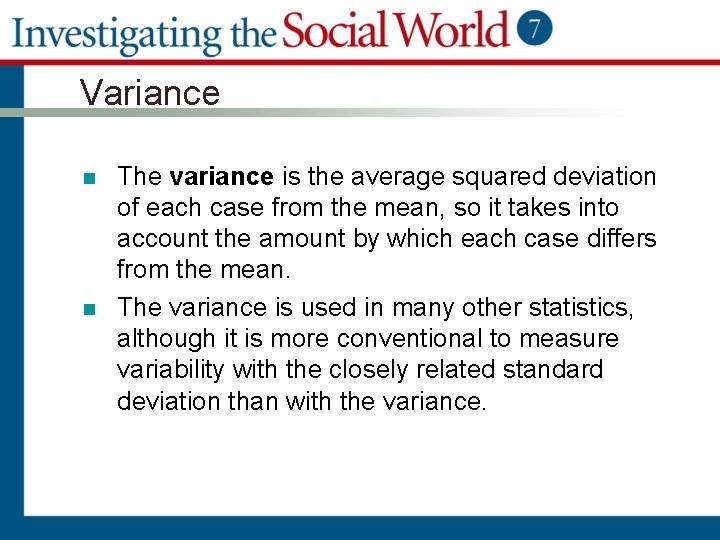 Investigating the Social World 7

Variance

The variance is the average squared deviation of each case from the mean, so it takes into account the amount by which each case differs from the mean.

The variance is used in many other statistics, although it is more conventional to measure variability with the closely related standard deviation than with the variance.